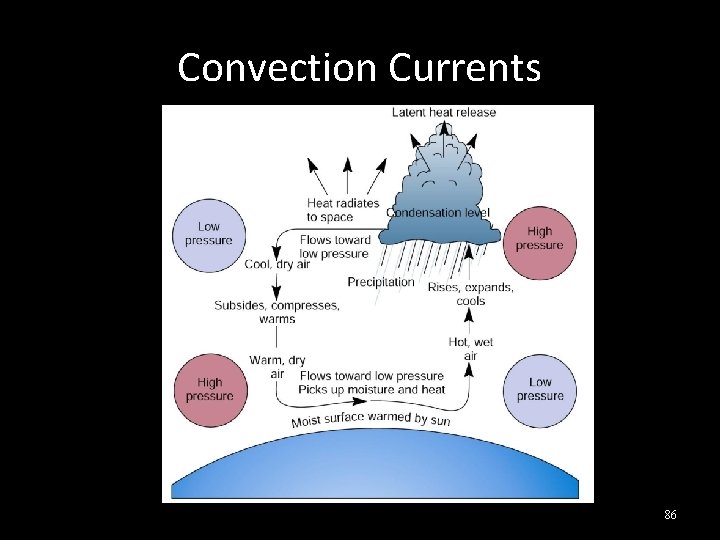 Convection Currents

Latent heat release

Heat radiates to space

Condensation level

Low pressure

High pressure

Flows toward low pressure

Cool, dry air

Precipitation

Rises, expands, cools

Subsides, compresses, warms

Hot, wet air

Warm, dry air

Flows toward low pressure
Picks up moisture and heat

High pressure

Low pressure

Moist surface warmed by sun

86